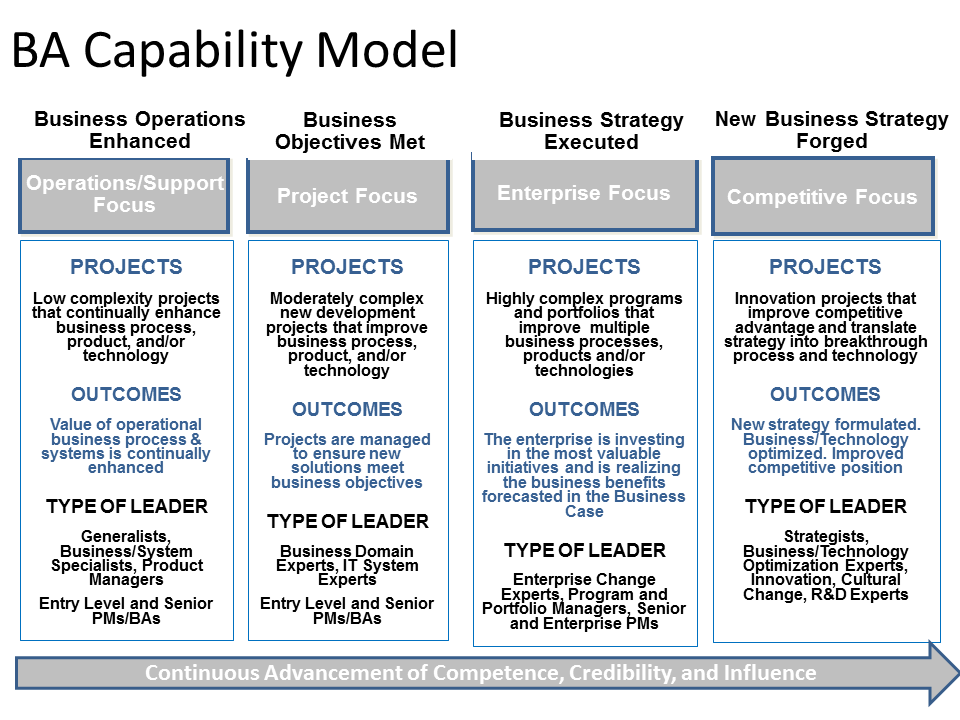 BA Capability Model

Business Operations Enhanced

Operations/Support Focus

PROJECTS

Low complexity projects that continually enhance business process, product, and/or technology

OUTCOMES

Value of operational business process & systems is continually enhanced

TYPE OF LEADER

Generalists, Business/System Specialists, Product Managers

Entry Level and Senior PMs/BAs

Business Objectives Met

Project Focus

PROJECTS

Moderately complex new development projects that improve business process, product, and/or technology

OUTCOMES

Projects are managed to ensure new solutions meet business objectives

TYPE OF LEADER

Business Domain Experts, IT System Experts

Entry Level and Senior PMs/BAs

Business Strategy Executed

Enterprise Focus

PROJECTS

Highly complex programs and portfolios that improve multiple business processes, products and/or technologies

OUTCOMES

The enterprise is investing in the most valuable initiatives and is realizing the business benefits forecasted in the Business Case

TYPE OF LEADER

Enterprise Change Experts, Program and Portfolio Managers, Senior and Enterprise PMs

New Business Strategy Forged

Competitive Focus

PROJECTS

Innovation projects that improve competitive advantage and translate strategy into breakthrough process and technology

OUTCOMES

New strategy formulated. Business/Technology optimized. Improved competitive position

TYPE OF LEADER

Strategists, Business/Technology Optimization Experts, Innovation, Cultural Change, R&D Experts

Continuous Advancement of Competence, Credibility, and Influence